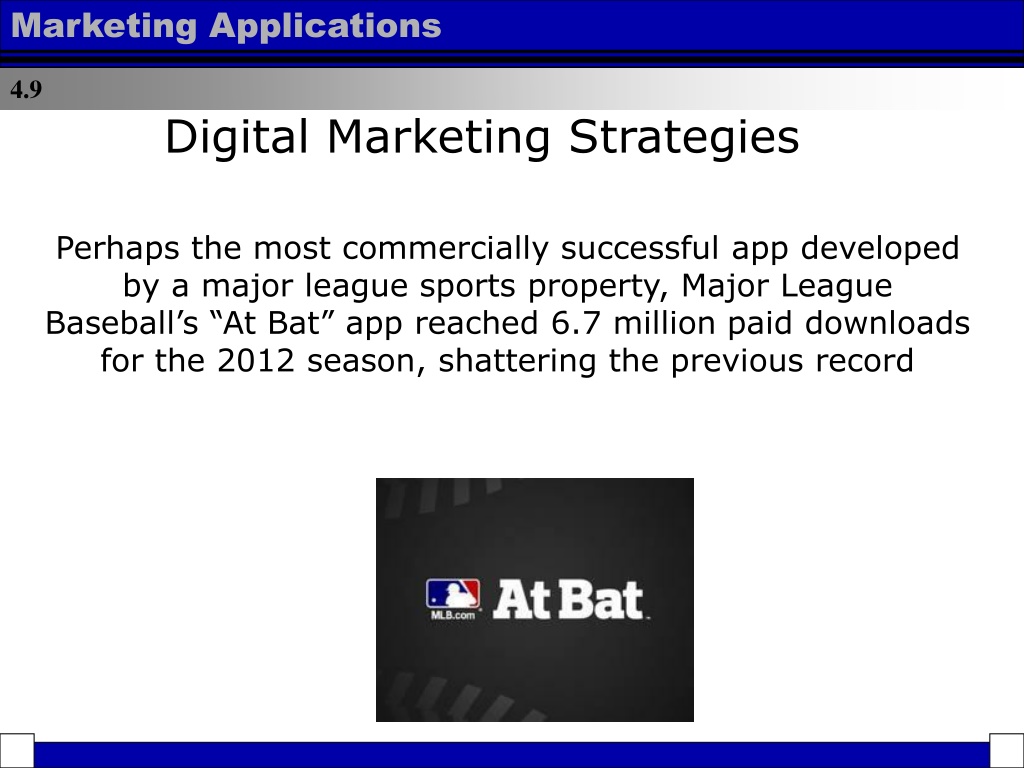 Marketing Applications

4.9

Digital Marketing Strategies

Perhaps the most commercially successful app developed by a major league sports property, Major League Baseball’s “At Bat” app reached 6.7 million paid downloads for the 2012 season, shattering the previous record

MLB.com At Bat